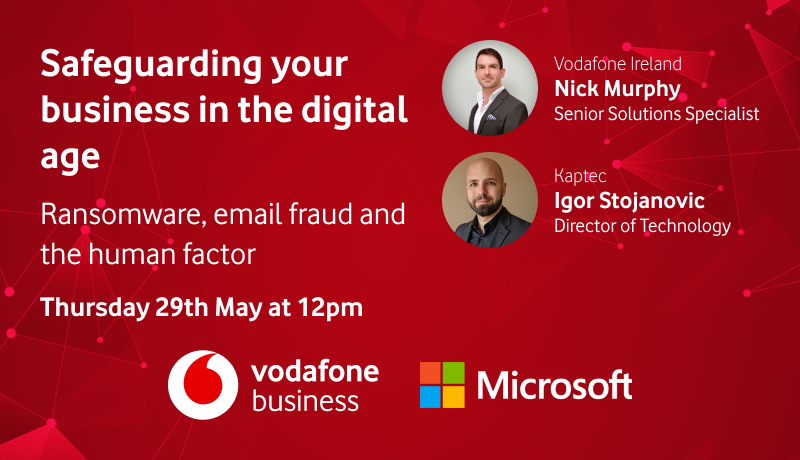 Safeguarding your business in the digital age

Ransomware, email fraud and the human factor

Thursday 29th May at 12pm

Vodafone Ireland
Nick Murphy
Senior Solutions Specialist

Kaptec
Igor Stojanovic
Director of Technology

vodafone business

Microsoft